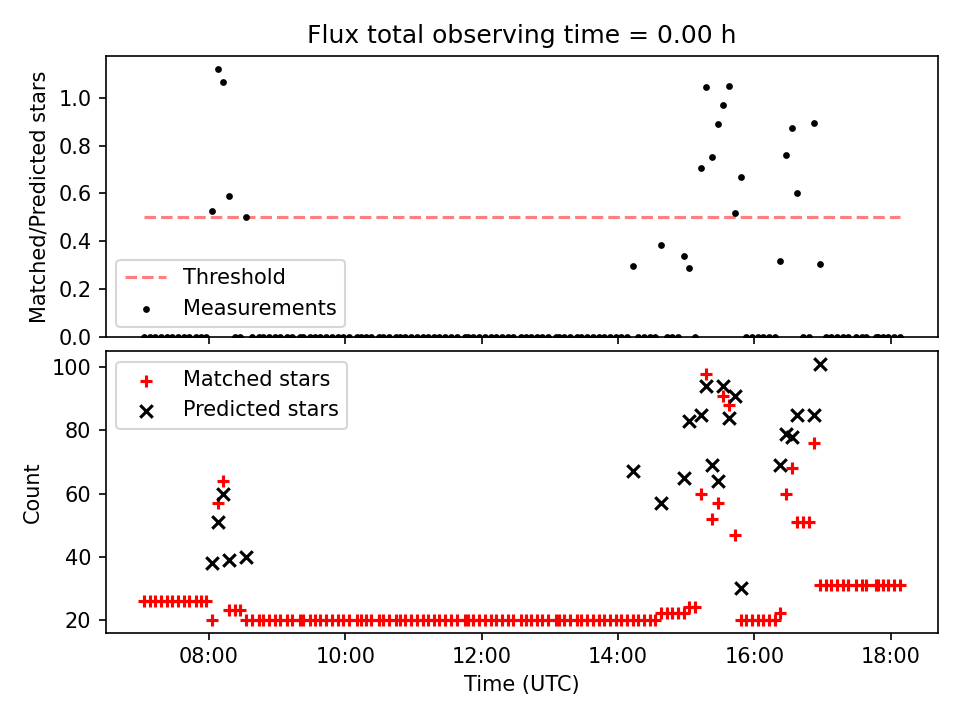 Flux total observing time = 0.00 h

Matched/Predicted stars

1.0
0.8
0.6
0.4
0.2
0.0

Threshold
Measurements

Count

100
80
60
40
20

Matched stars
Predicted stars

08:00
10:00
12:00
14:00
16:00
18:00

Time (UTC)